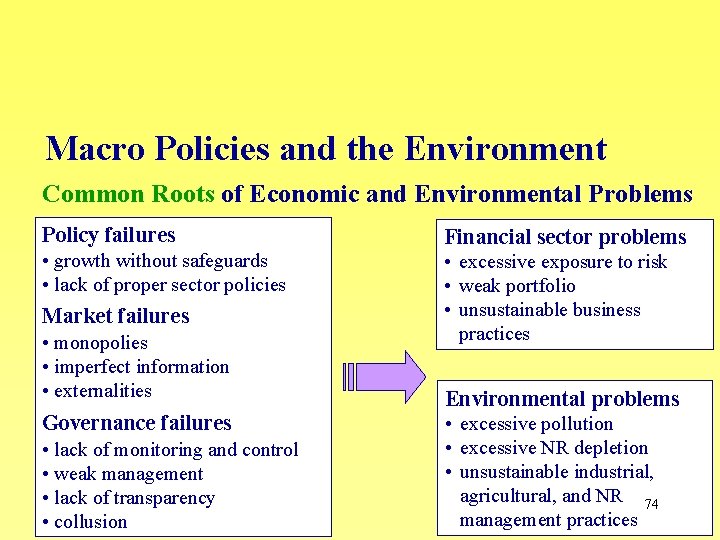 Macro Policies and the Environment

Common Roots of Economic and Environmental Problems

Policy failures
• growth without safeguards
• lack of proper sector policies

Market failures
• monopolies
• imperfect information
• externalities

Governance failures
• lack of monitoring and control
• weak management
• lack of transparency
• collusion

Financial sector problems
• excessive exposure to risk
• weak portfolio
• unsustainable business practices

Environmental problems
• excessive pollution
• excessive NR depletion
• unsustainable industrial, agricultural, and NR management practices

74